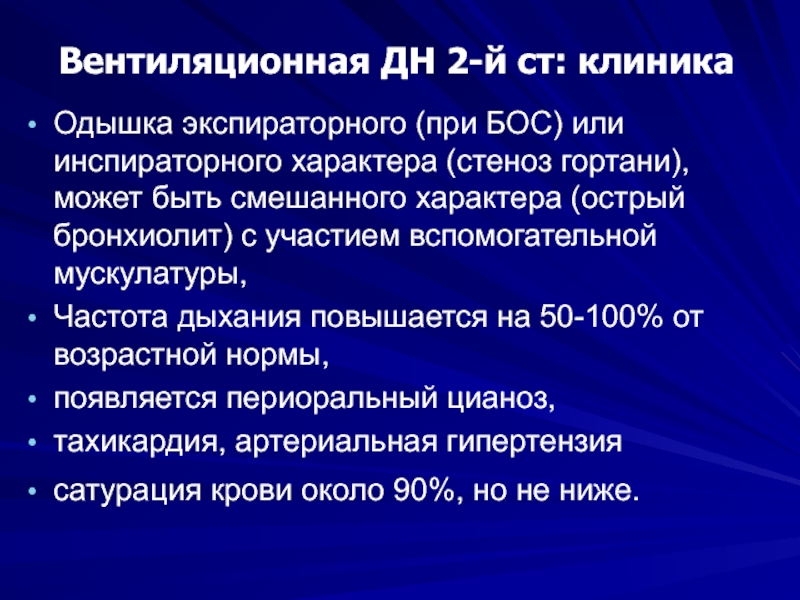 Вентиляционная ДН 2-й ст: клиника

• Одышка экспираторного (при БОС) или инспираторного характера (стеноз гортани), может быть смешанного характера (острый бронхиолит) с участием вспомогательной мускулатуры,
• Частота дыхания повышается на 50-100% от возрастной нормы,
• появляется периоральный цианоз,
• тахикардия, артериальная гипертензия
• сатурация крови около 90%, но не ниже.